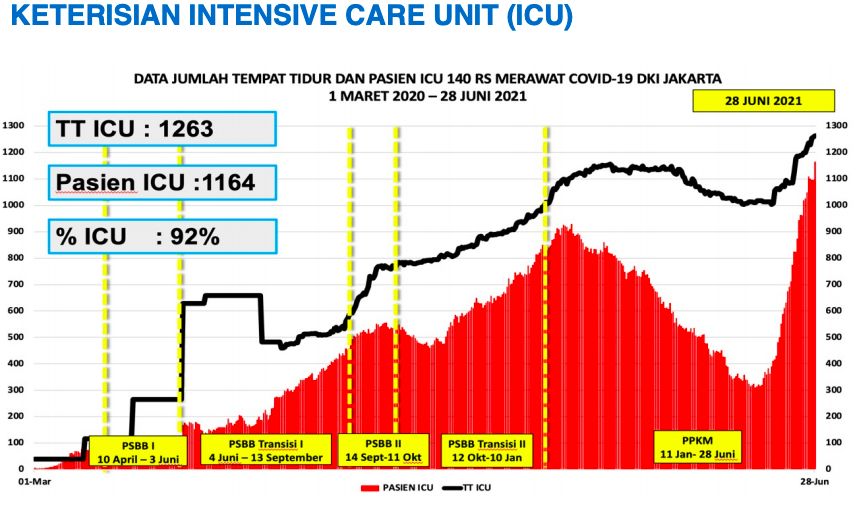 KETERISIAN INTENSIVE CARE UNIT (ICU)

DATA JUMLAH TEMPAT TIDUR DAN PASIEN ICU 140 RS MERAWAT COVID-19 DKI JAKARTA
1 MARET 2020 – 28 JUNI 2021

28 JUNI 2021

TT ICU : 1263

Pasien ICU :1164

% ICU : 92%

1300
1200
1100
1000
900
800
700
600
500
400
300
200
100
0

1300
1200
1100
1000
900
800
700
600
500
400
300
200
100
0

PSBB I
10 April – 3 Juni

PSBB Transisi I
4 Juni – 13 September

PSBB II
14 Sept-11 Okt

PSBB Transisi II
12 Okt-10 Jan

PPKM
11 Jan- 28 Juni

01-Mar

28-Jun

PASIEN ICU TT ICU